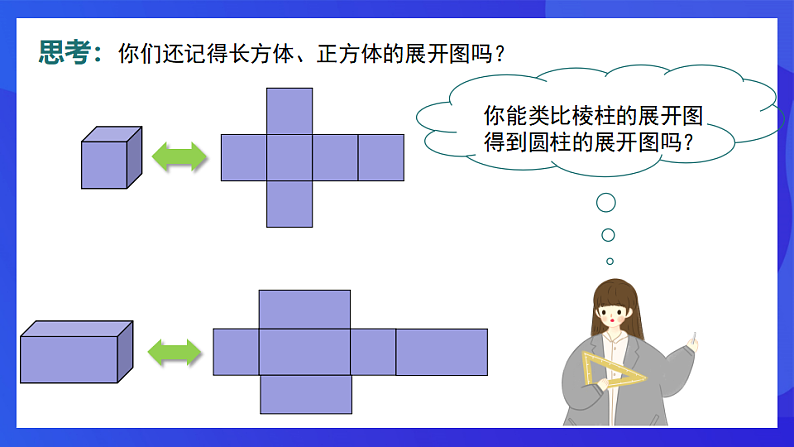 思考：你们还记得长方体、正方体的展开图吗？

你能类比棱柱的展开图得到圆柱的展开图吗？